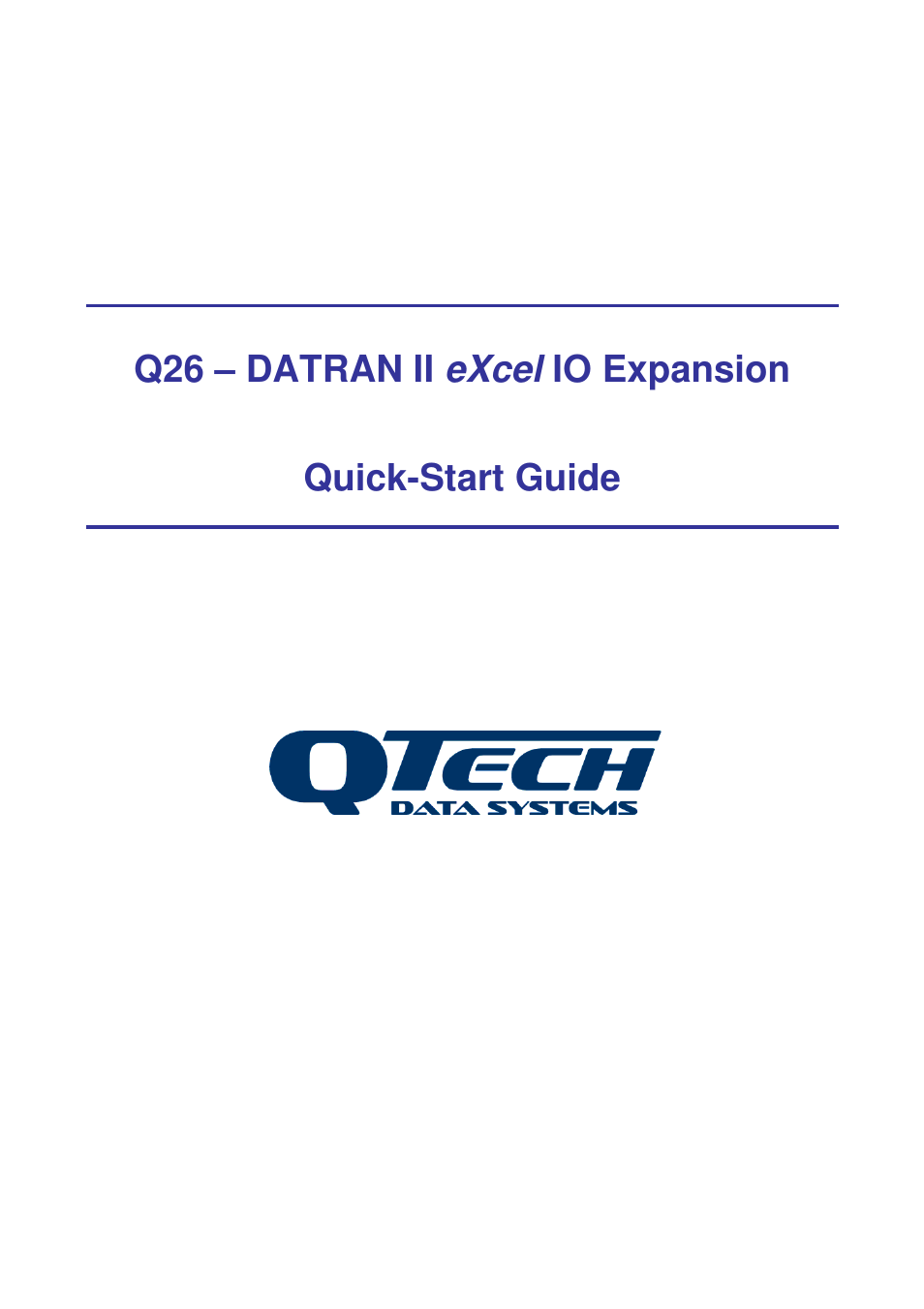 Q26 – DATRAN II eXcel IO Expansion

Quick-Start Guide

QTECH
DATA SYSTEMS